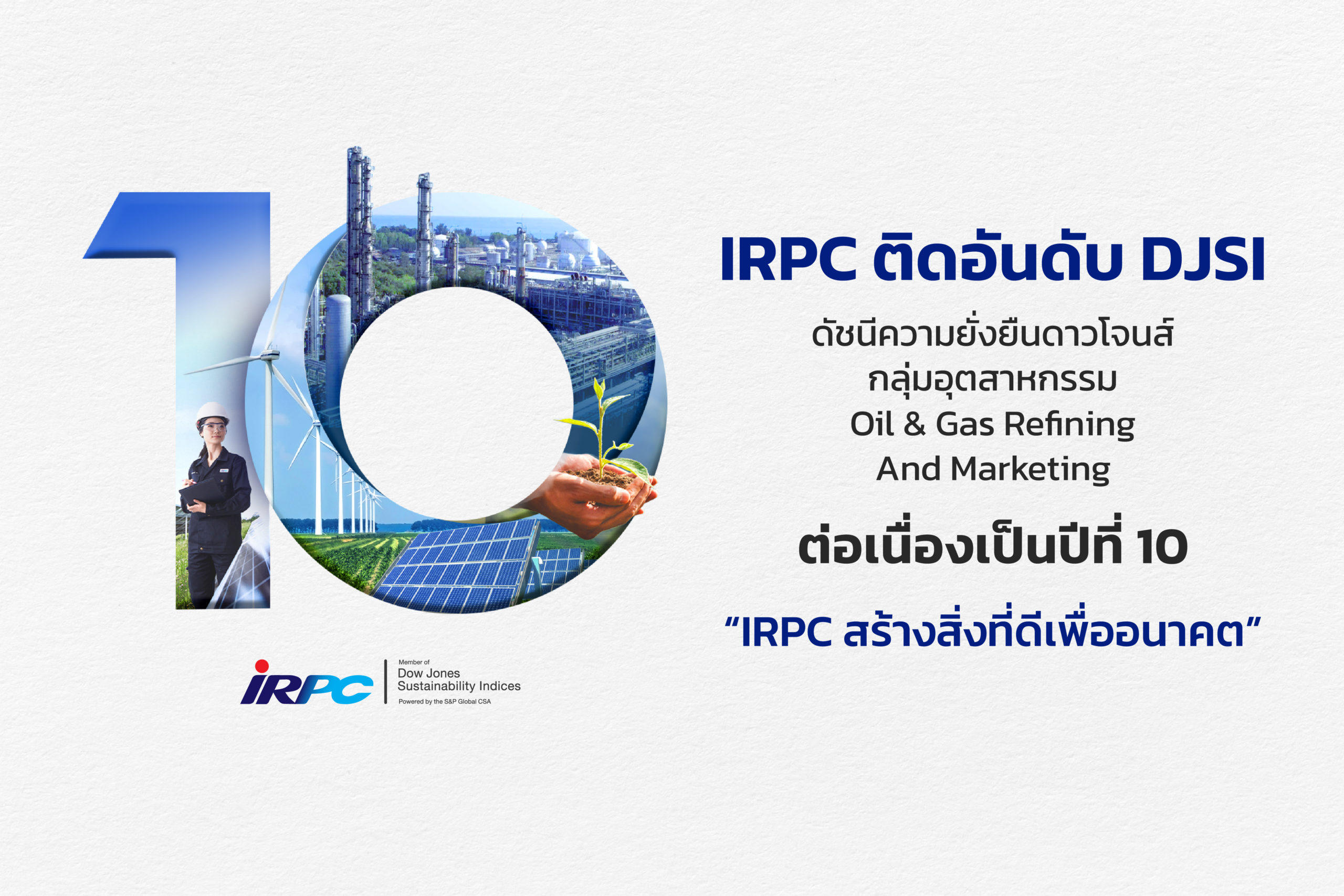 10

IRPC ติดอันดับ DJSI

ดัชนีความยั่งยืนดาวโจนส์
กลุ่มอุตสาหกรรม
Oil & Gas Refining
And Marketing

ต่อเนื่องเป็นปีที่ 10

"IRPC สร้างสิ่งที่ดีเพื่ออนาคต"

IRPC

Member of
Dow Jones
Sustainability Indices
Powered by the S&P Global CSA